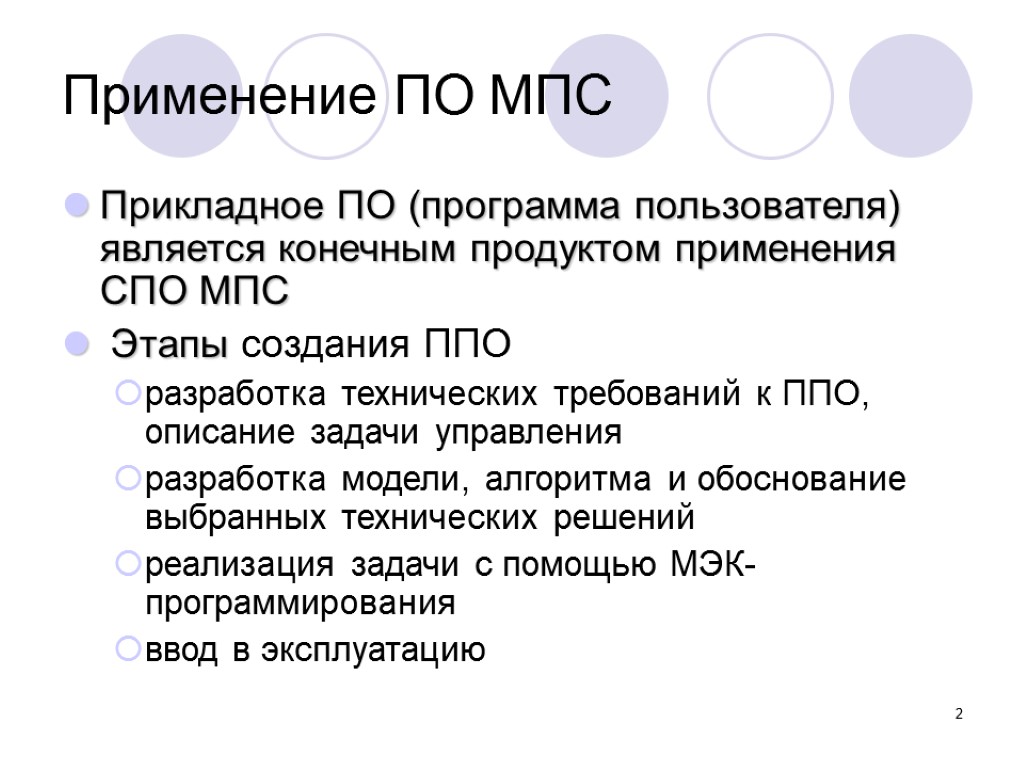 Применение ПО МПС

Прикладное ПО (программа пользователя) является конечным продуктом применения СПО МПС

Этапы создания ППО

разработка технических требований к ППО, описание задачи управления

разработка модели, алгоритма и обоснование выбранных технических решений

реализация задачи с помощью МЭК-программирования

ввод в эксплуатацию

2